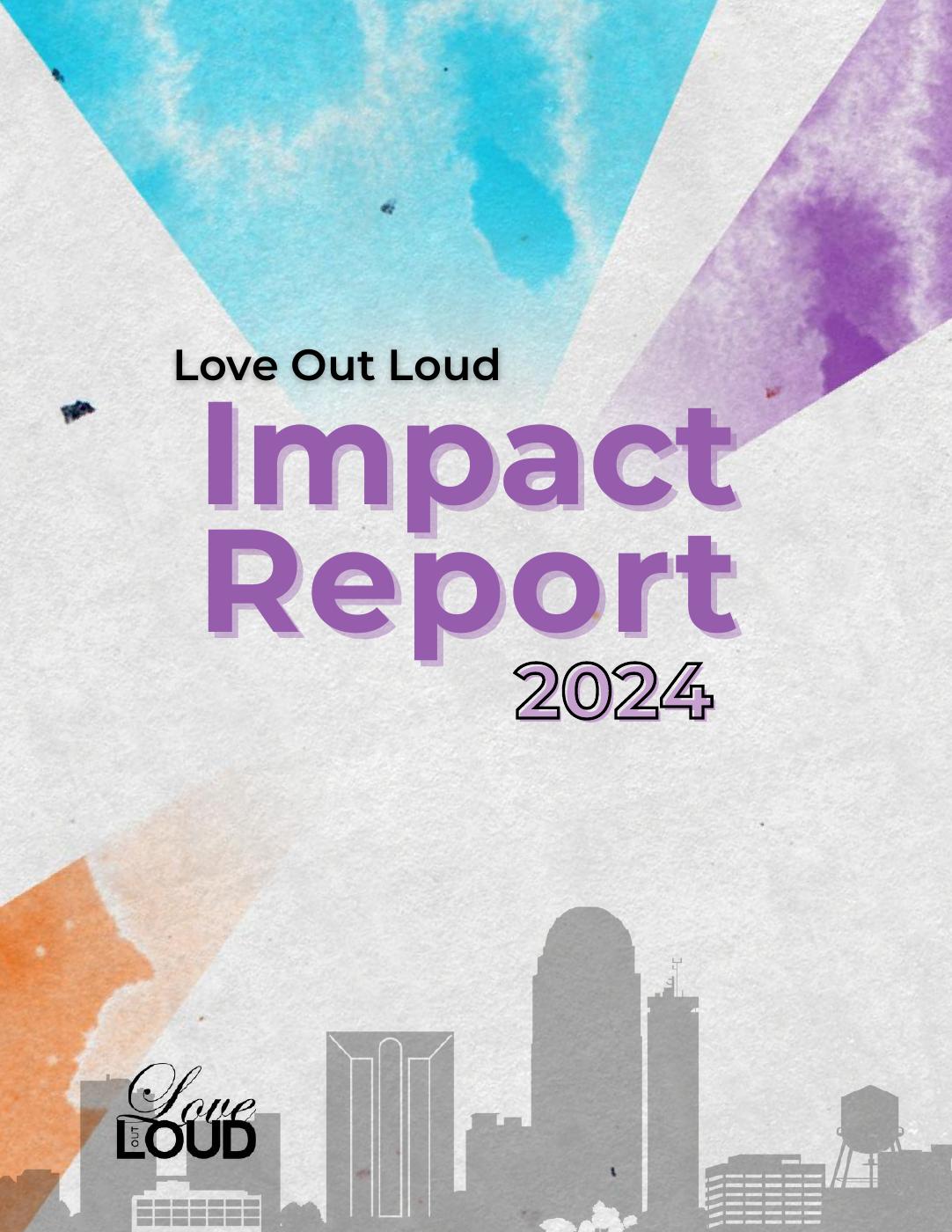 Love Out Loud

Impact Report

2024

Love OUT LOUD